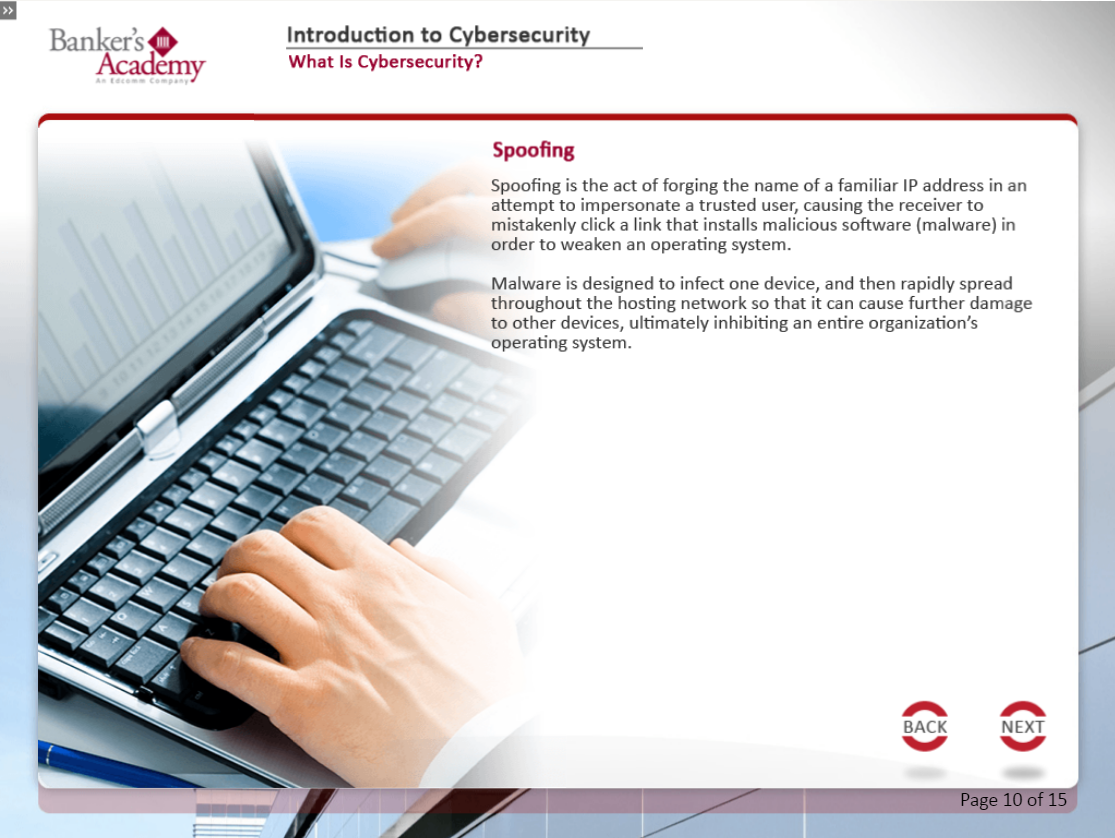 »

Banker's Academy
An Edcomm Company

Introduction to Cybersecurity
What Is Cybersecurity?

Spoofing

Spoofing is the act of forging the name of a familiar IP address in an attempt to impersonate a trusted user, causing the receiver to mistakenly click a link that installs malicious software (malware) in order to weaken an operating system.

Malware is designed to infect one device, and then rapidly spread throughout the hosting network so that it can cause further damage to other devices, ultimately inhibiting an entire organization's operating system.

BACK
NEXT

Page 10 of 15